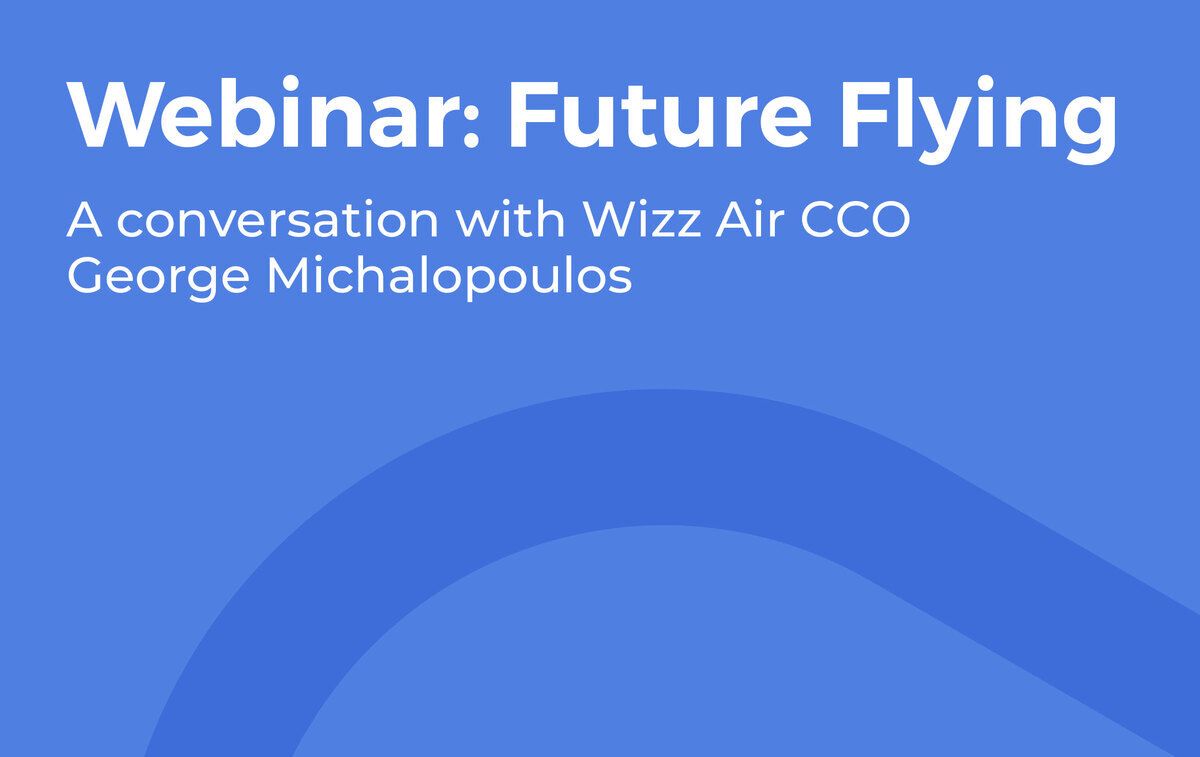 Webinar: Future Flying

A conversation with Wizz Air CCO George Michalopoulos